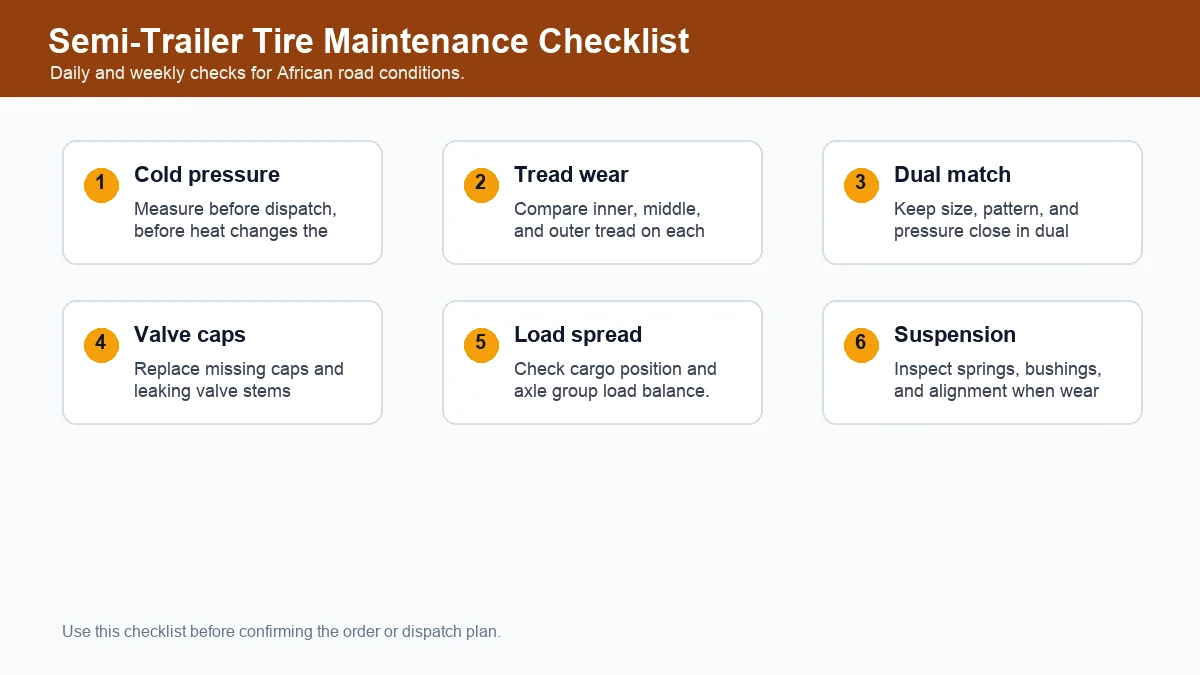 Semi-Trailer Tire Maintenance Checklist
Daily and weekly checks for African road conditions.

1
Cold pressure
Measure before dispatch, before heat changes the

2
Tread wear
Compare inner, middle, and outer tread on each

3
Dual match
Keep size, pattern, and pressure close in dual

4
Valve caps
Replace missing caps and leaking valve stems

5
Load spread
Check cargo position and axle group load balance.

6
Suspension
Inspect springs, bushings, and alignment when wear

Use this checklist before confirming the order or dispatch plan.